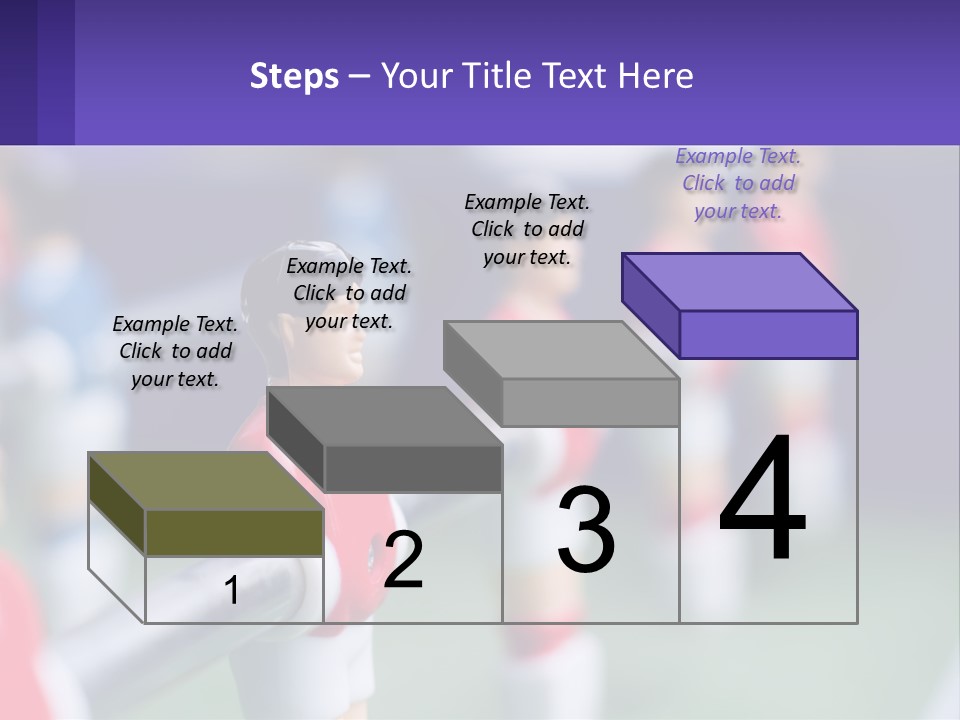 Steps – Your Title Text Here

Example Text. Click to add your text.

Example Text. Click to add your text.

Example Text. Click to add your text.

Example Text. Click to add your text.

1

2

3

4